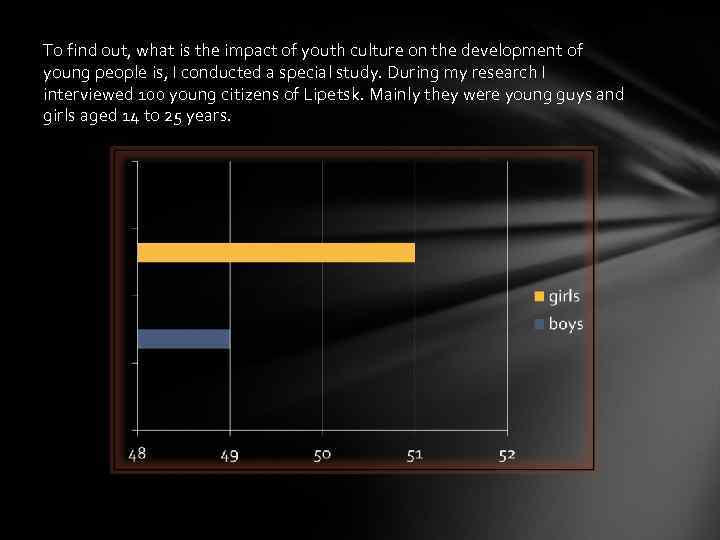 To find out, what is the impact of youth culture on the development of young people is, I conducted a special study. During my research I interviewed 100 young citizens of Lipetsk. Mainly they were young guys and girls aged 14 to 25 years.

girls
boys

48
49
50
51
52